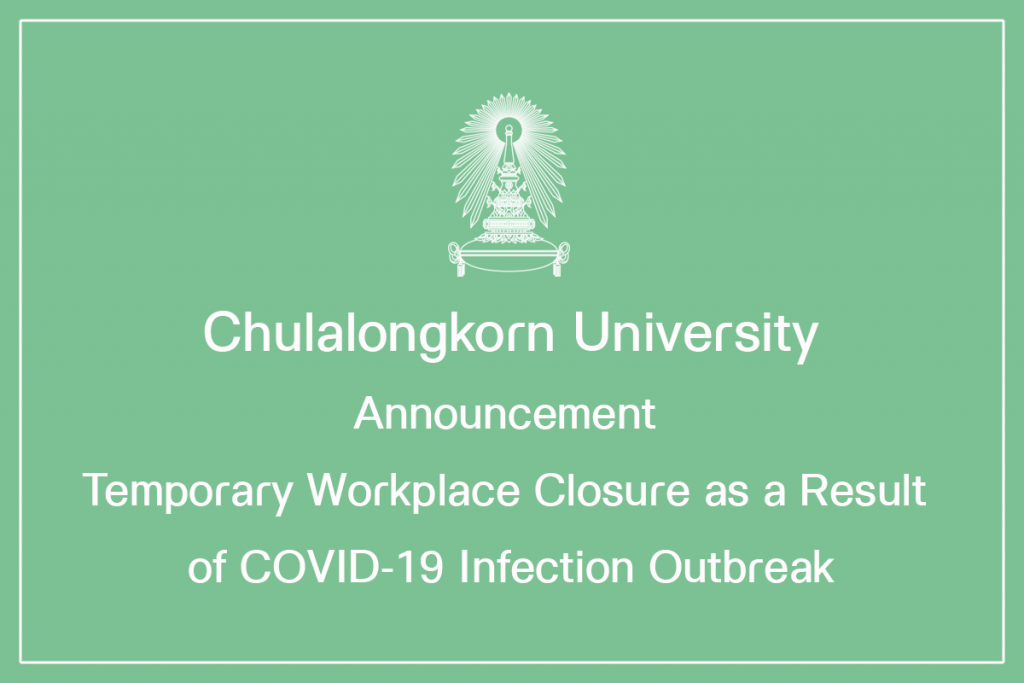 Chulalongkorn University

Announcement

Temporary Workplace Closure as a Result of COVID-19 Infection Outbreak